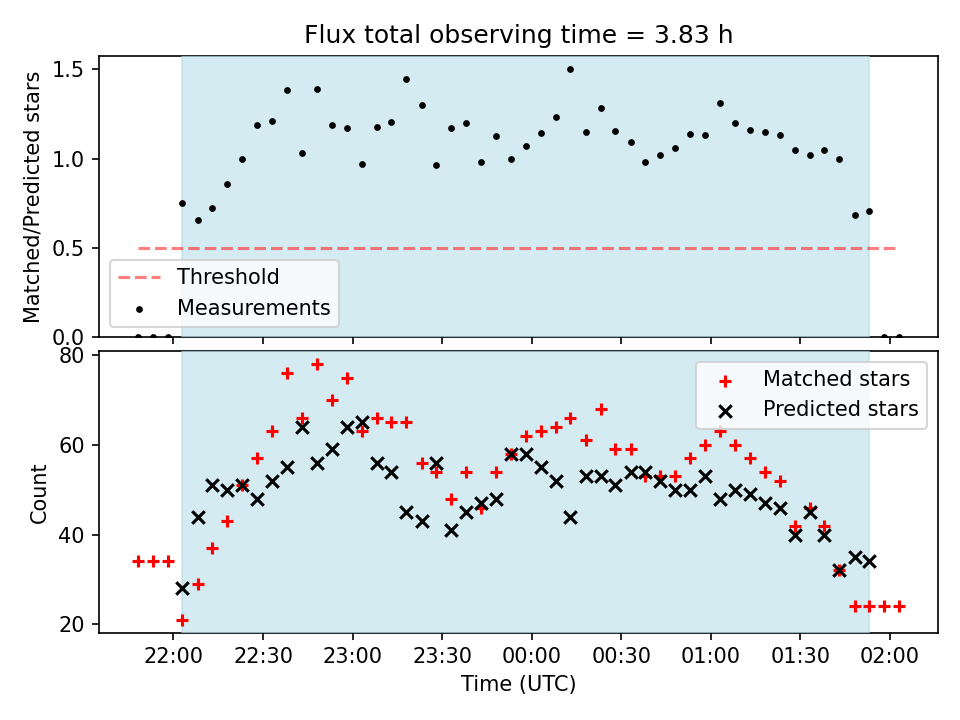 Flux total observing time = 3.83 h

Matched/Predicted stars

1.5
1.0
0.5
0.0

Threshold
Measurements

Count

80
60
40
20

Matched stars
Predicted stars

22:00 22:30 23:00 23:30 00:00 00:30 01:00 01:30 02:00

Time (UTC)